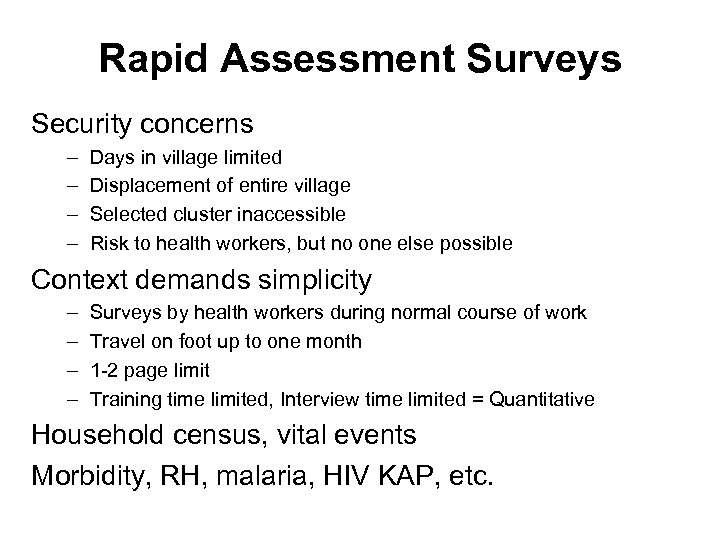 Rapid Assessment Surveys

Security concerns
– Days in village limited
– Displacement of entire village
– Selected cluster inaccessible
– Risk to health workers, but no one else possible

Context demands simplicity
– Surveys by health workers during normal course of work
– Travel on foot up to one month
– 1-2 page limit
– Training time limited, Interview time limited = Quantitative

Household census, vital events

Morbidity, RH, malaria, HIV KAP, etc.